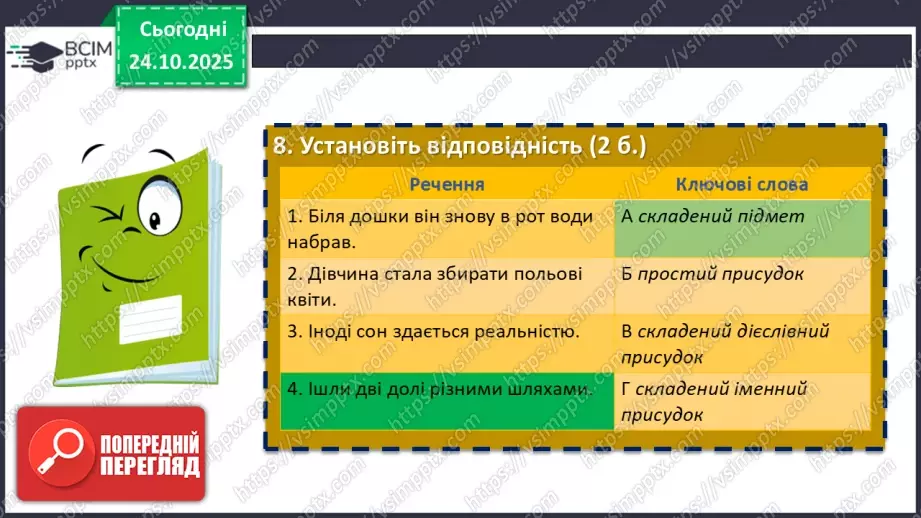 ВСІМ pptx

Сьогодні
24.10.2025

8. Установіть відповідність (2 б.)

| Речення | Ключові слова |
|---|---|
| 1. Біля дошки він знову в рот води набрав. | А складений підмет |
| 2. Дівчина стала збирати польові квіти. | Б простий присудок |
| 3. Іноді сон здається реальністю. | В складений дієслівний присудок |
| 4. Ішли дві долі різними шляхами. | Г складений іменний присудок |

ПОПЕРЕДНІЙ ПЕРЕГЛЯД

https://vsimpptx.com